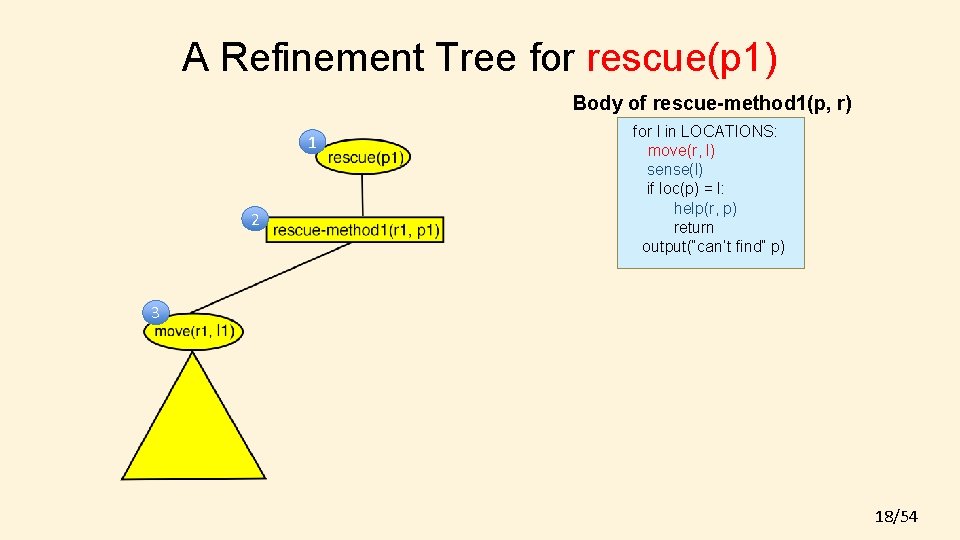 A Refinement Tree for rescue(p1)

Body of rescue-method1(p, r)

for l in LOCATIONS:
move(r, l)
sense(l)
if loc(p) = l:
help(r, p)
return
output("can't find" p)

1
rescue(p1)

2
rescue-method1(r1, p1)

3
move(r1, l1)

18/54